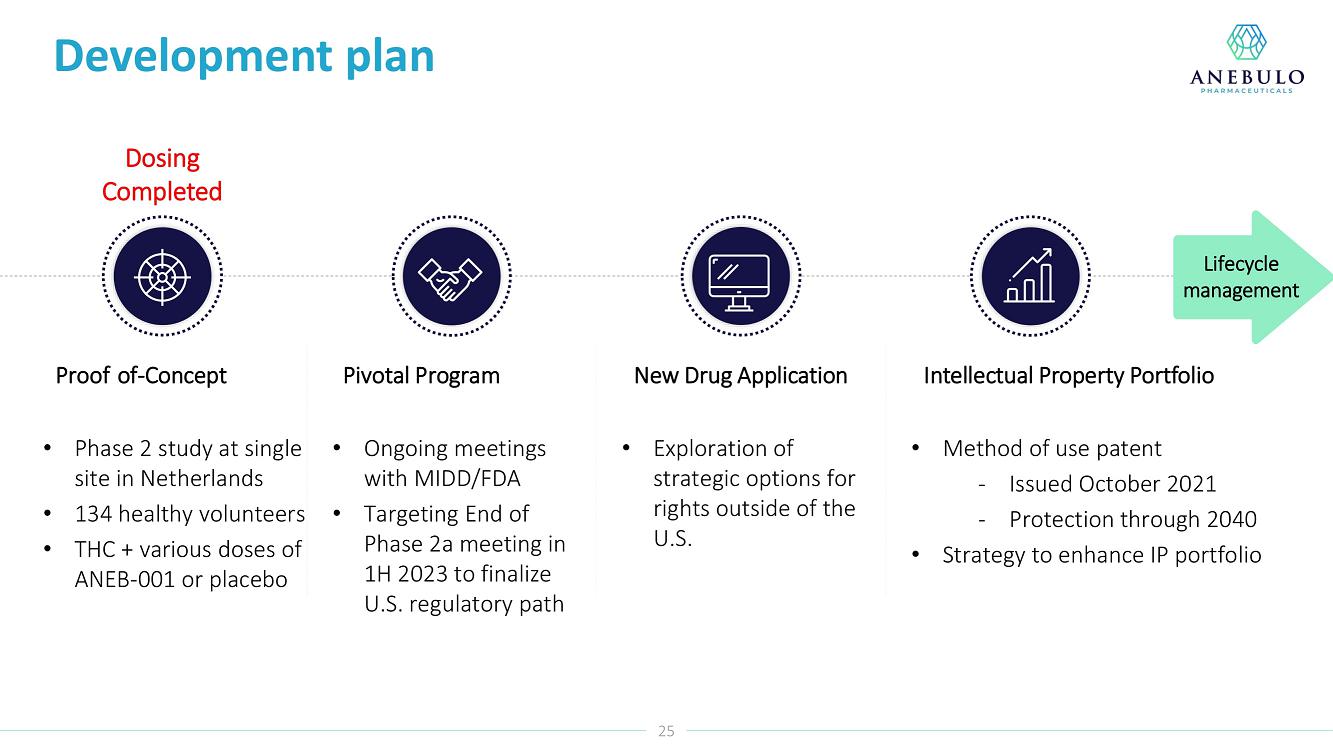 Development plan

ANEBULO
PHARMACEUTICALS

Dosing Completed

Lifecycle management

Proof of-Concept

• Phase 2 study at single site in Netherlands
• 134 healthy volunteers
• THC + various doses of ANEB-001 or placebo

Pivotal Program

• Ongoing meetings with MIDD/FDA
• Targeting End of Phase 2a meeting in 1H 2023 to finalize U.S. regulatory path

New Drug Application

• Exploration of strategic options for rights outside of the U.S.

Intellectual Property Portfolio

• Method of use patent
- Issued October 2021
- Protection through 2040
• Strategy to enhance IP portfolio

25